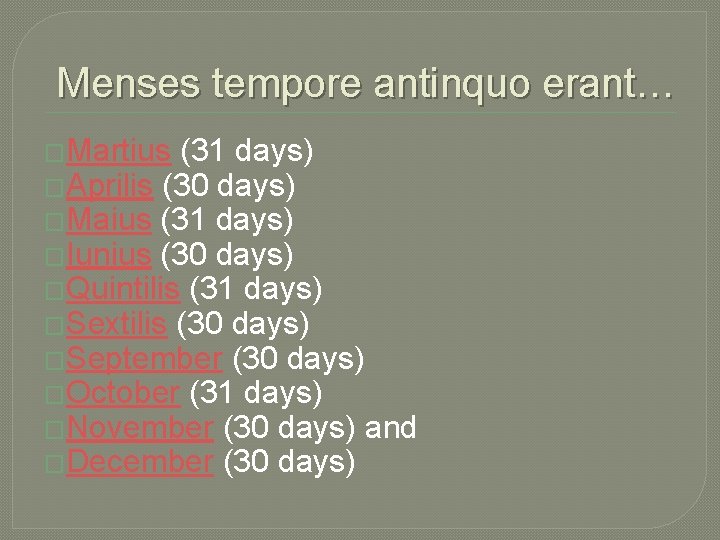 Menses tempore antinquo erant…

Martius (31 days)
Aprilis (30 days)
Maius (31 days)
Iunius (30 days)
Quintilis (31 days)
Sextilis (30 days)
September (30 days)
October (31 days)
November (30 days) and
December (30 days)